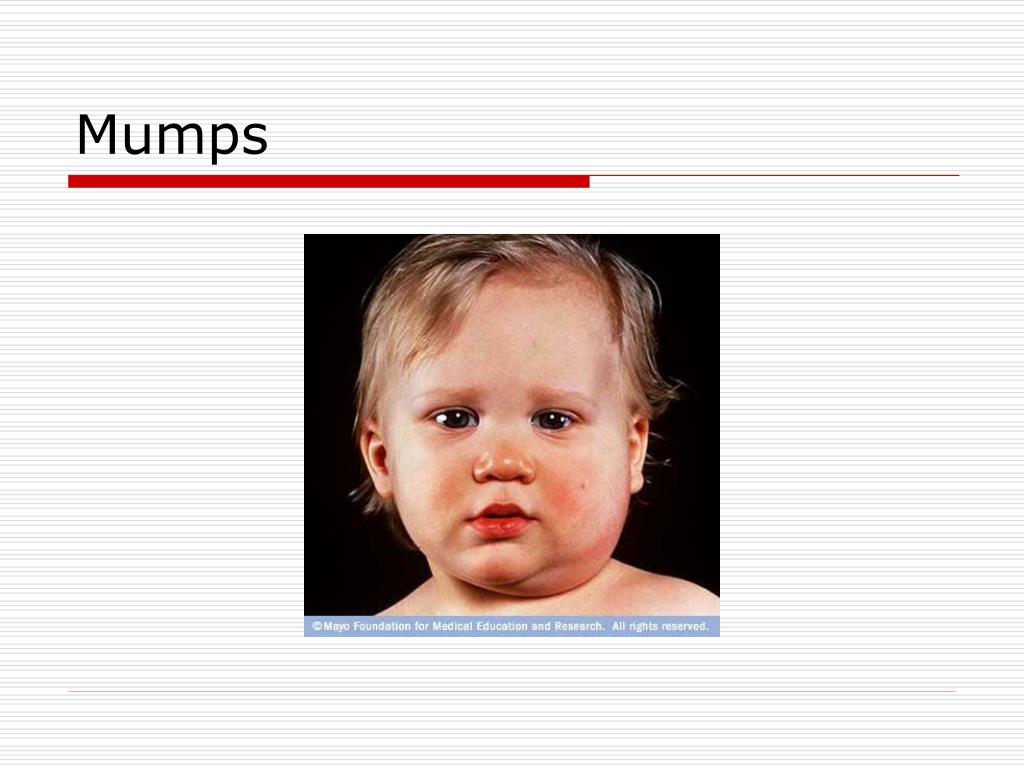 Mumps

©Mayo Foundation for Medical Education and Research. All rights reserved.